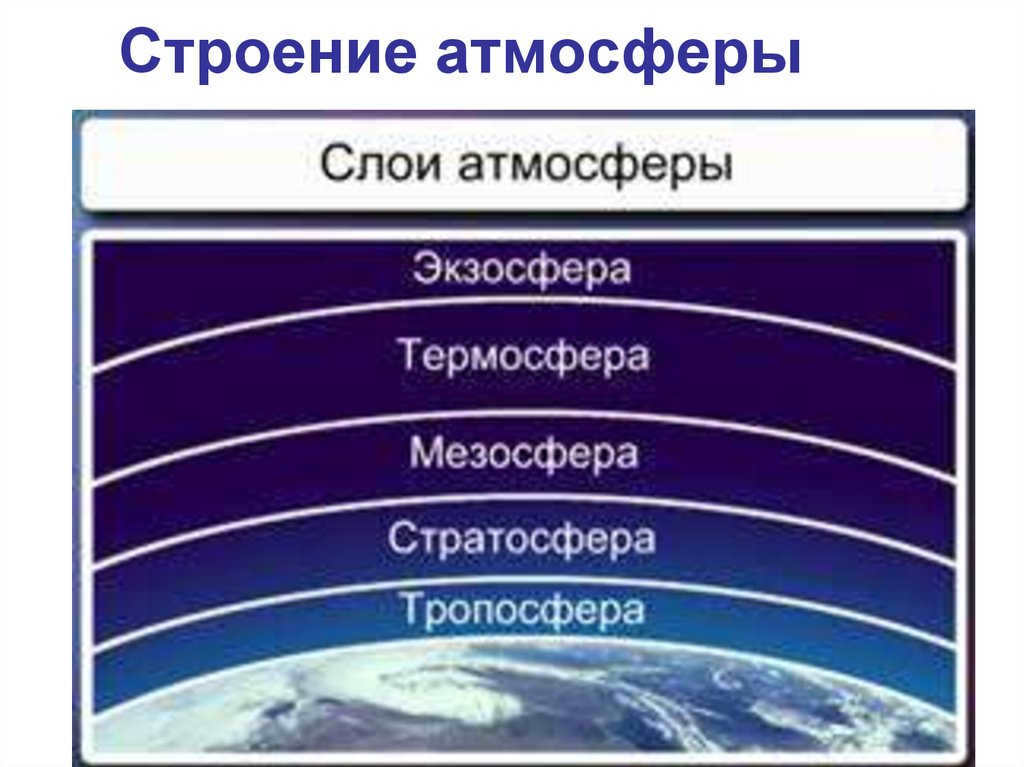 Строение атмосферы

Слои атмосферы

Экзосфера

Термосфера

Мезосфера

Стратосфера

Тропосфера